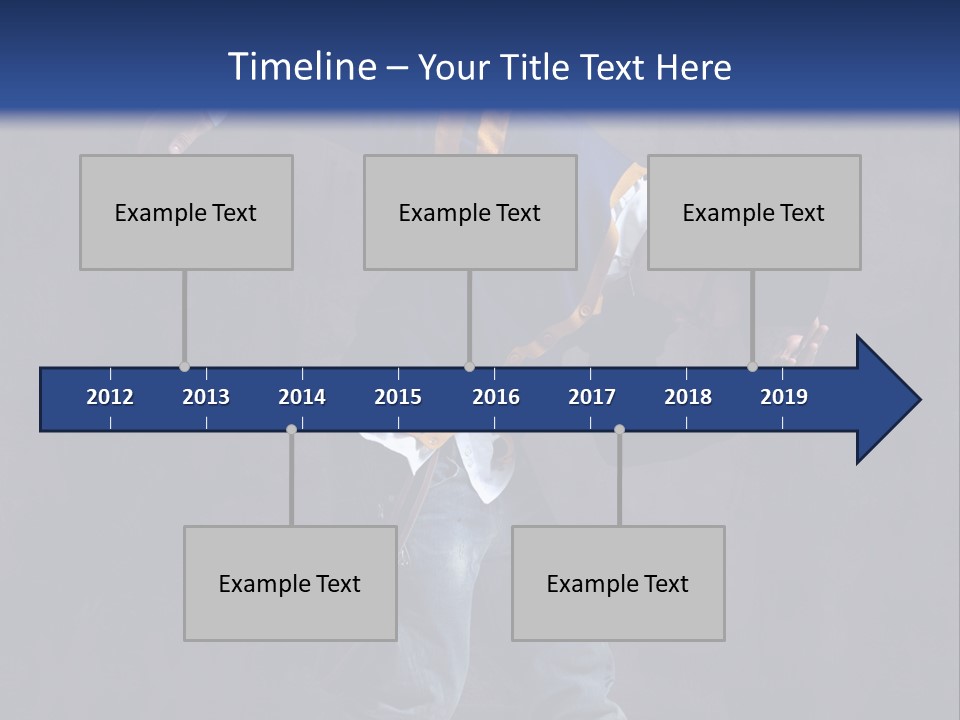 Timeline – Your Title Text Here

Example Text

Example Text

Example Text

2012 2013 2014 2015 2016 2017 2018 2019

Example Text

Example Text